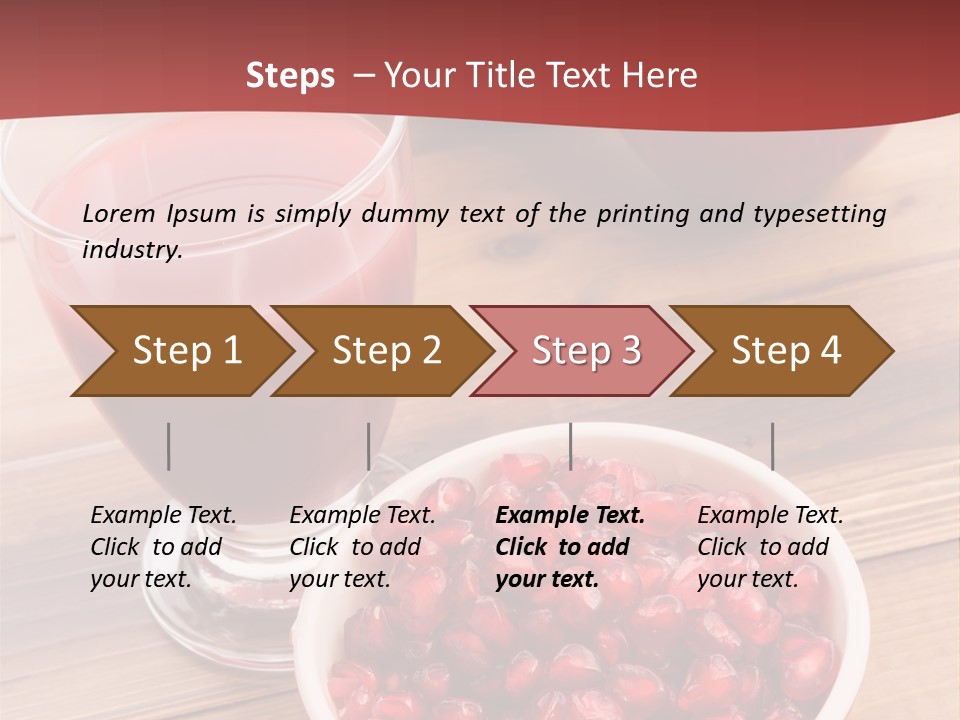 Steps – Your Title Text Here

Lorem Ipsum is simply dummy text of the printing and typesetting industry.

Step 1

Step 2

Step 3

Step 4

Example Text. Click to add your text.

Example Text. Click to add your text.

Example Text. Click to add your text.

Example Text. Click to add your text.